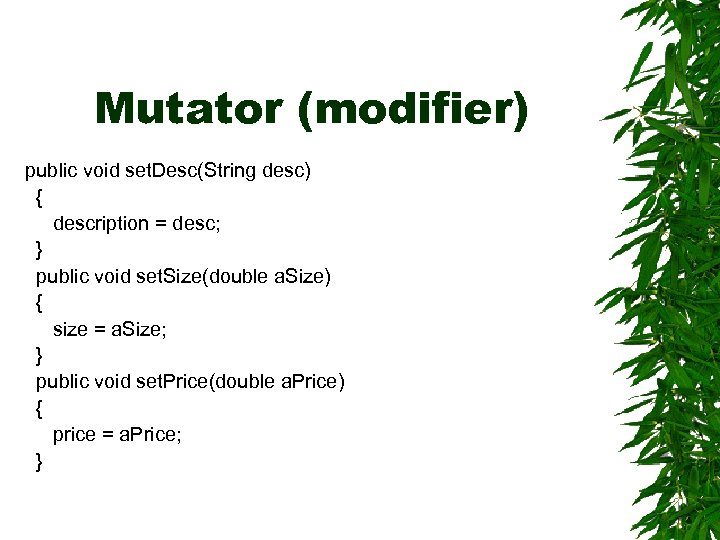 Mutator (modifier)

public void setDesc(String desc)
{
description = desc;
}
public void setSize(double aSize)
{
size = aSize;
}
public void setPrice(double aPrice)
{
price = aPrice;
}